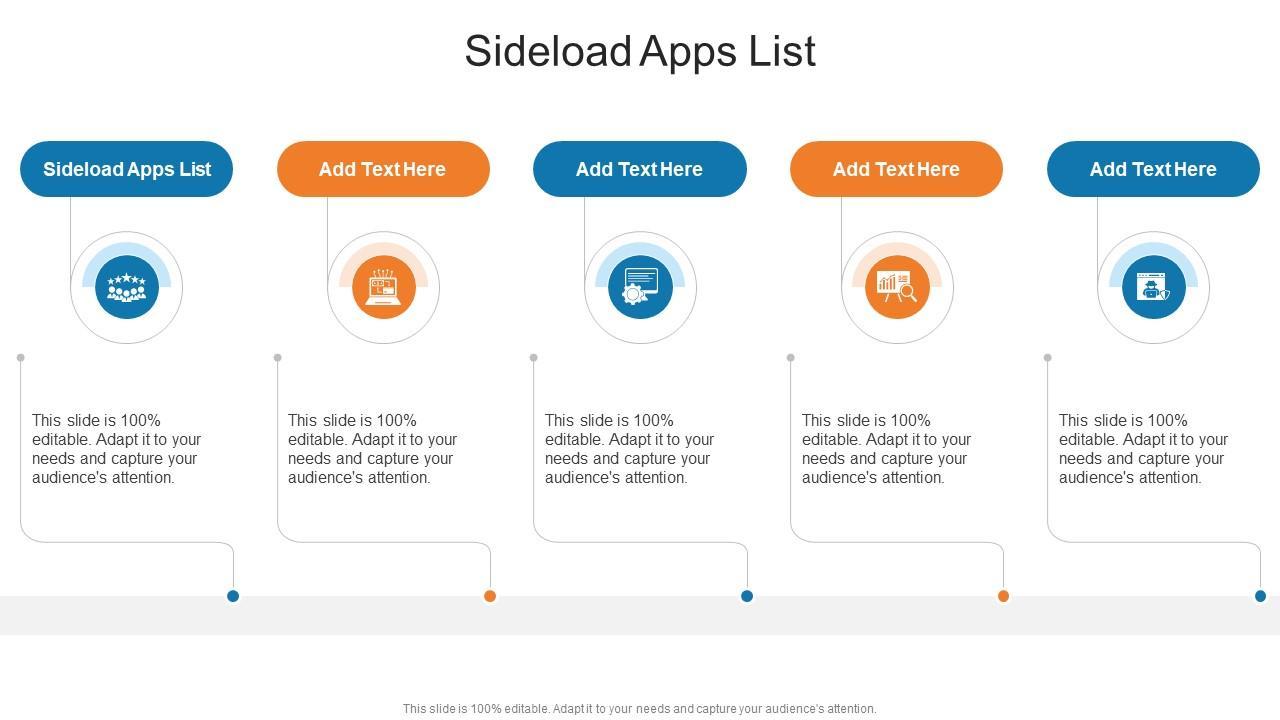 Sideload Apps List

Sideload Apps List

This slide is 100% editable. Adapt it to your needs and capture your audience's attention.

Add Text Here

This slide is 100% editable. Adapt it to your needs and capture your audience's attention.

Add Text Here

This slide is 100% editable. Adapt it to your needs and capture your audience's attention.

Add Text Here

This slide is 100% editable. Adapt it to your needs and capture your audience's attention.

Add Text Here

This slide is 100% editable. Adapt it to your needs and capture your audience's attention.

This slide is 100% editable. Adapt it to your needs and capture your audience's attention.